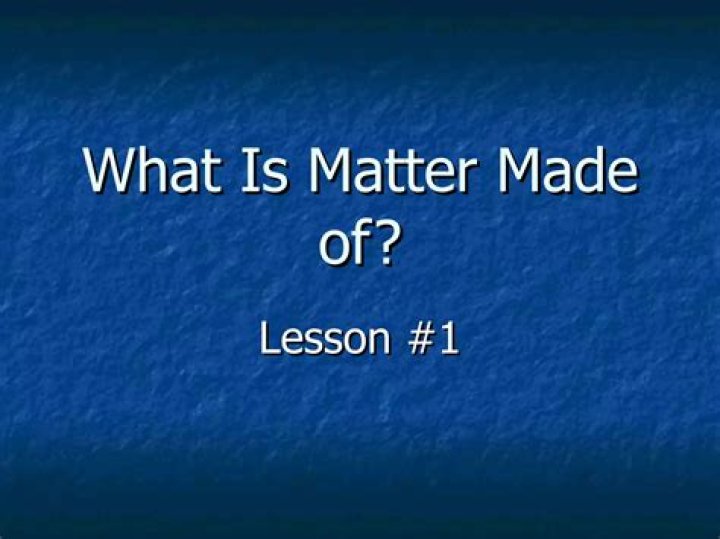 What Is Matter Made of?

Lesson #1